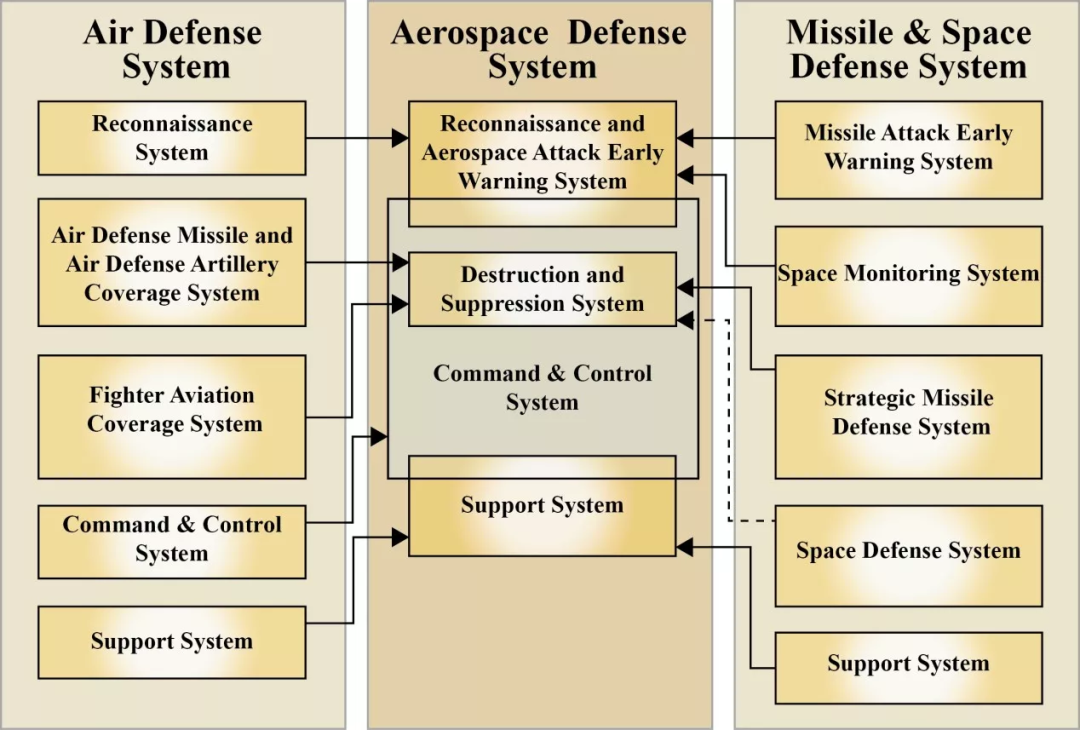 Air Defense System

Reconnaissance System

Air Defense Missile and Air Defense Artillery Coverage System

Fighter Aviation Coverage System

Command & Control System

Support System

Aerospace Defense System

Reconnaissance and Aerospace Attack Early Warning System

Destruction and Suppression System

Command & Control System

Support System

Missile & Space Defense System

Missile Attack Early Warning System

Space Monitoring System

Strategic Missile Defense System

Space Defense System

Support System